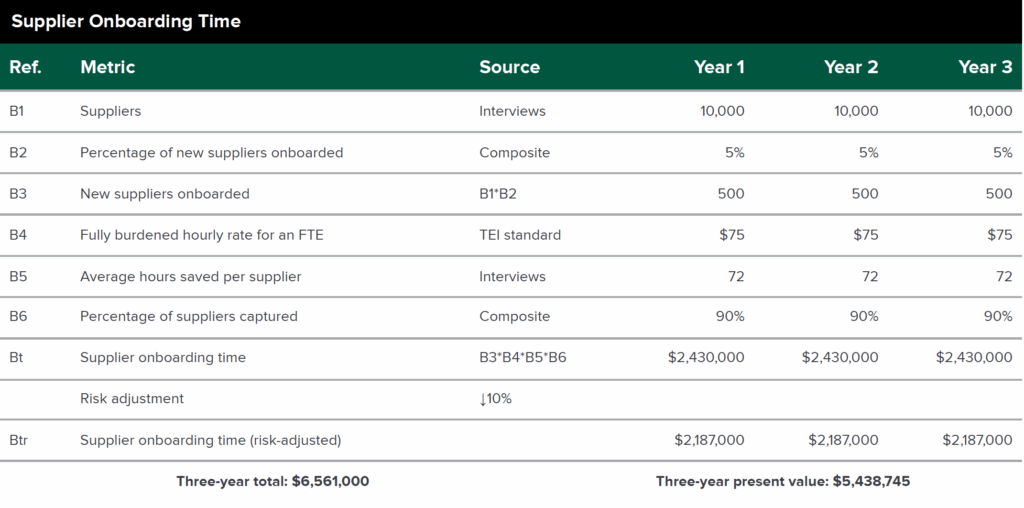 Supplier Onboarding Time

| Ref. | Metric | Source | Year 1 | Year 2 | Year 3 |
|---|---|---|---|---|---|
| B1 | Suppliers | Interviews | 10,000 | 10,000 | 10,000 |
| B2 | Percentage of new suppliers onboarded | Composite | 5% | 5% | 5% |
| B3 | New suppliers onboarded | B1*B2 | 500 | 500 | 500 |
| B4 | Fully burdened hourly rate for an FTE | TEI standard | \$75 | \$75 | \$75 |
| B5 | Average hours saved per supplier | Interviews | 72 | 72 | 72 |
| B6 | Percentage of suppliers captured | Composite | 90% | 90% | 90% |
| Bt | Supplier onboarding time | B3*B4*B5*B6 | \$2,430,000 | \$2,430,000 | \$2,430,000 |
| | Risk adjustment | ↓10% | | | |
| Btr | Supplier onboarding time (risk-adjusted) | | \$2,187,000 | \$2,187,000 | \$2,187,000 |

Three-year total: \$6,561,000

Three-year present value: \$5,438,745